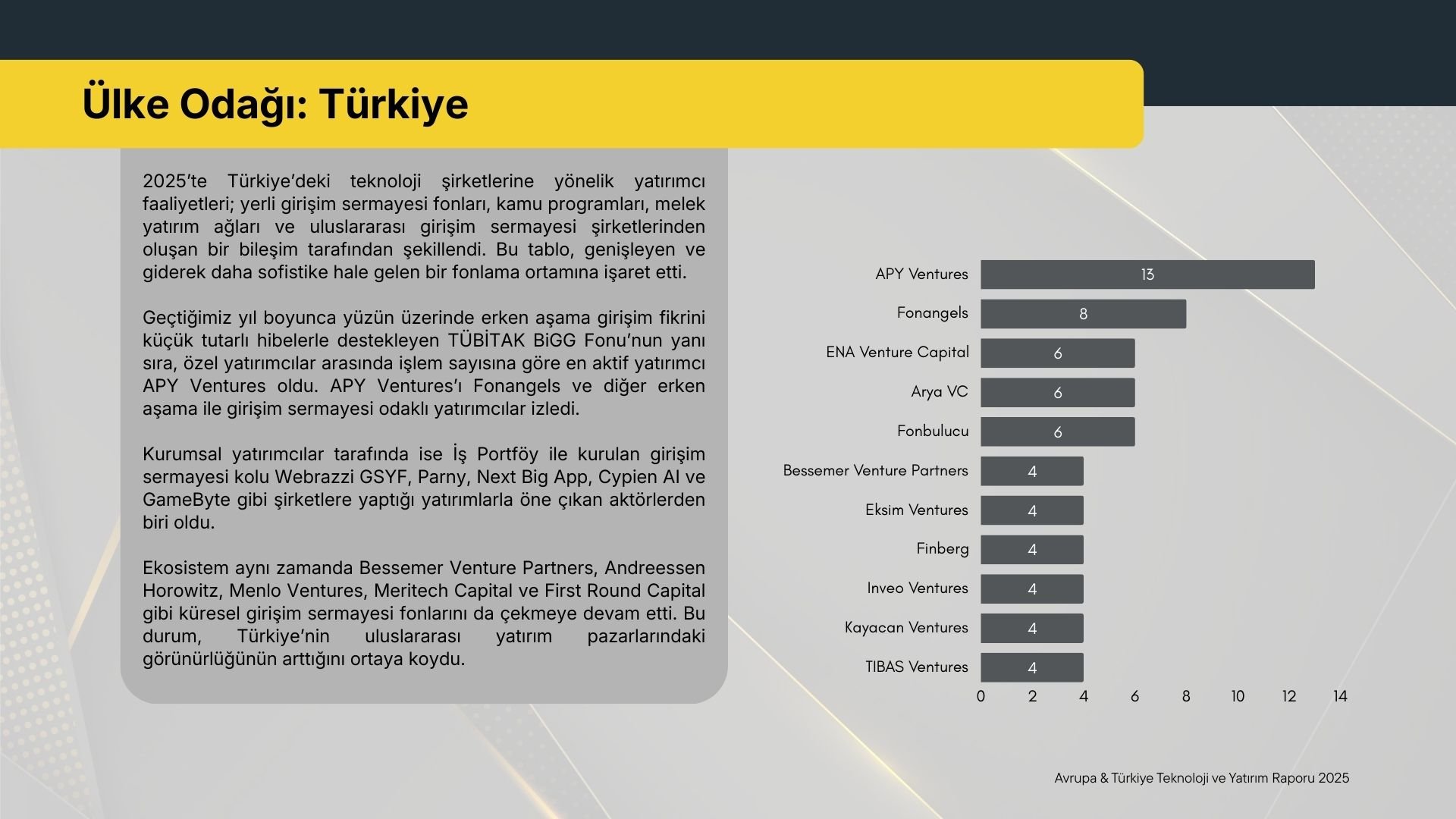 Ülke Odağı: Türkiye

2025'te Türkiye'deki teknoloji şirketlerine yönelik yatırımcı faaliyetleri; yerli girişim sermayesi fonları, kamu programları, melek yatırım ağları ve uluslararası girişim sermayesi şirketlerinden oluşan bir bileşim tarafından şekillendi. Bu tablo, genişleyen ve giderek daha sofistike hale gelen bir fonlama ortamına işaret etti.

Geçtiğimiz yıl boyunca yüzün üzerinde erken aşama girişim fikrini küçük tutarlı hibelerle destekleyen TÜBİTAK BiGG Fonu'nun yanı sıra, özel yatırımcılar arasında işlem sayısına göre en aktif yatırımcı APY Ventures oldu. APY Ventures'ı Fonangels ve diğer erken aşama ile girişim sermayesi odaklı yatırımcılar izledi.

Kurumsal yatırımcılar tarafında ise İş Portföy ile kurulan girişim sermayesi kolu Webrazzi GSYF, Parny, Next Big App, Cypien AI ve GameByte gibi şirketlere yaptığı yatırımlarla öne çıkan aktörlerden biri oldu.

Ekosistem aynı zamanda Bessemer Venture Partners, Andreessen Horowitz, Menlo Ventures, Meritech Capital ve First Round Capital gibi küresel girişim sermayesi fonlarını da çekmeye devam etti. Bu durum, Türkiye'nin uluslararası yatırım pazarlarındaki görünürlüğünün arttığını ortaya koydu.

APY Ventures 13
Fonangels 8
ENA Venture Capital 6
Arya VC 6
Fonbulucu 6
Bessemer Venture Partners 4
Eksim Ventures 4
Finberg 4
Inveo Ventures 4
Kayacan Ventures 4
TIBAS Ventures 4
0 2 4 6 8 10 12 14

Avrupa & Türkiye Teknoloji ve Yatırım Raporu 2025